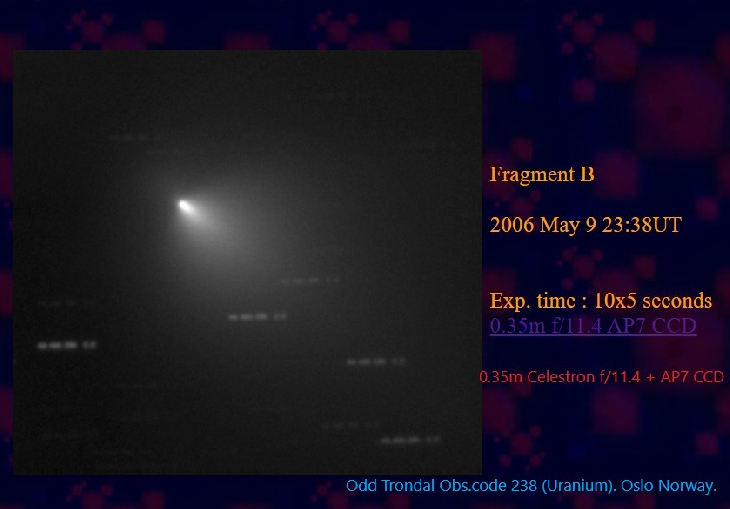 Fragment B

2006 May 9 23:38UT

Exp. time : 10x5 seconds
0.35m f/11.4 AP7 CCD

0.35m Celestron f/11.4 + AP7 CCD

Odd Trondal Obs.code 238 (Uranium). Oslo Norway.